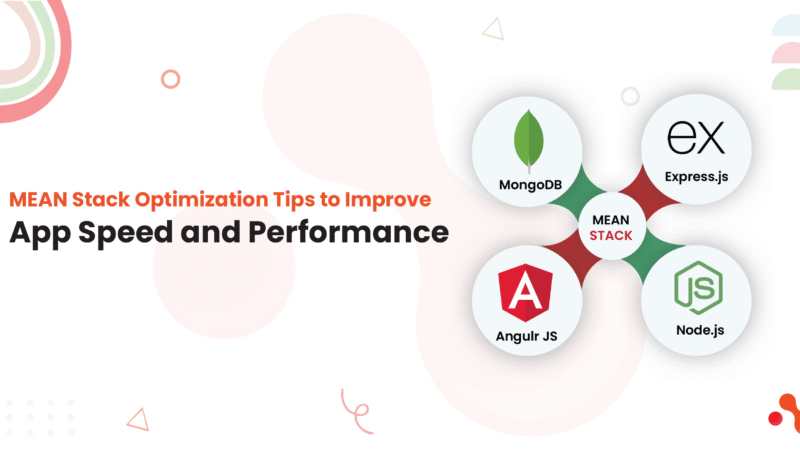 MEAN Stack Optimization Tips to Improve
App Speed and Performance

MongoDB
ex
Express.js
MEAN
STACK
A
Angulr JS
JS
Node.js